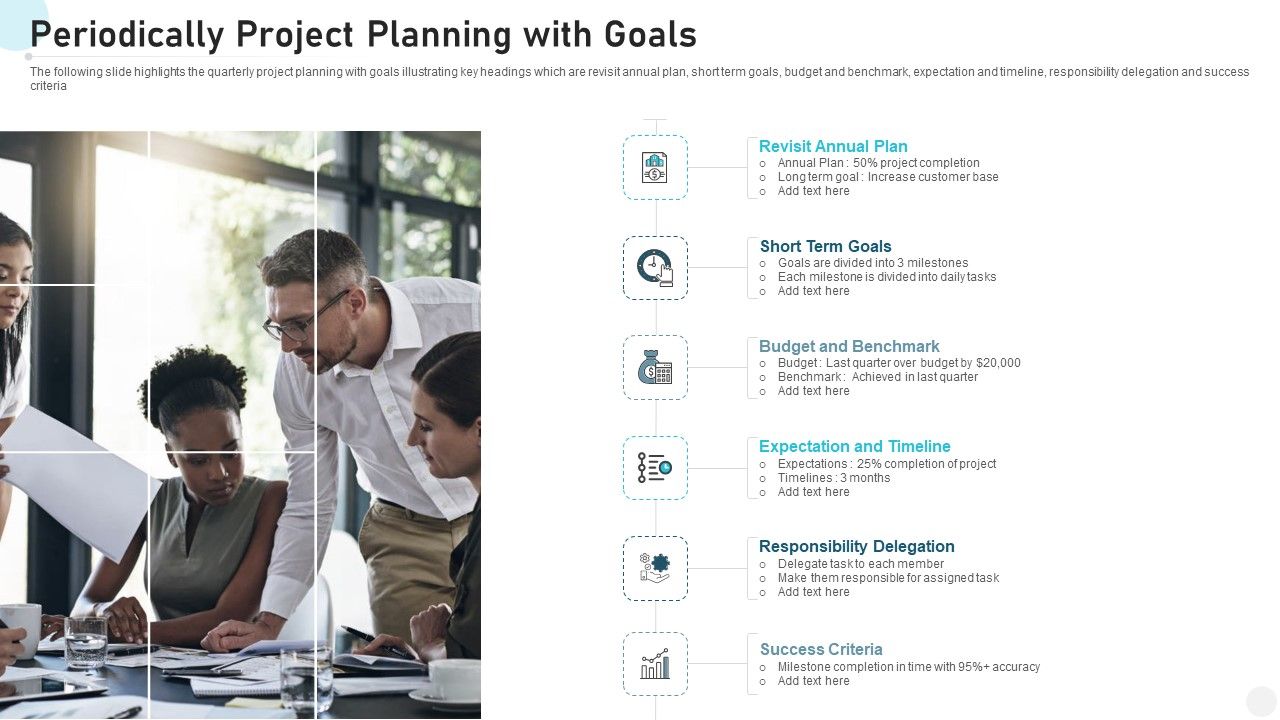 Periodically Project Planning with Goals

The following slide highlights the quarterly project planning with goals illustrating key headings which are revisit annual plan, short term goals, budget and benchmark, expectation and timeline, responsibility delegation and success criteria

Revisit Annual Plan
o Annual Plan : 50% project completion
o Long term goal : Increase customer base
o Add text here

Short Term Goals
o Goals are divided into 3 milestones
o Each milestone is divided into daily tasks
o Add text here

Budget and Benchmark
o Budget : Last quarter over budget by $20,000
o Benchmark : Achieved in last quarter
o Add text here

Expectation and Timeline
o Expectations : 25% completion of project
o Timelines : 3 months
o Add text here

Responsibility Delegation
o Delegate task to each member
o Make them responsible for assigned task
o Add text here

Success Criteria
o Milestone completion in time with 95%+ accuracy
o Add text here